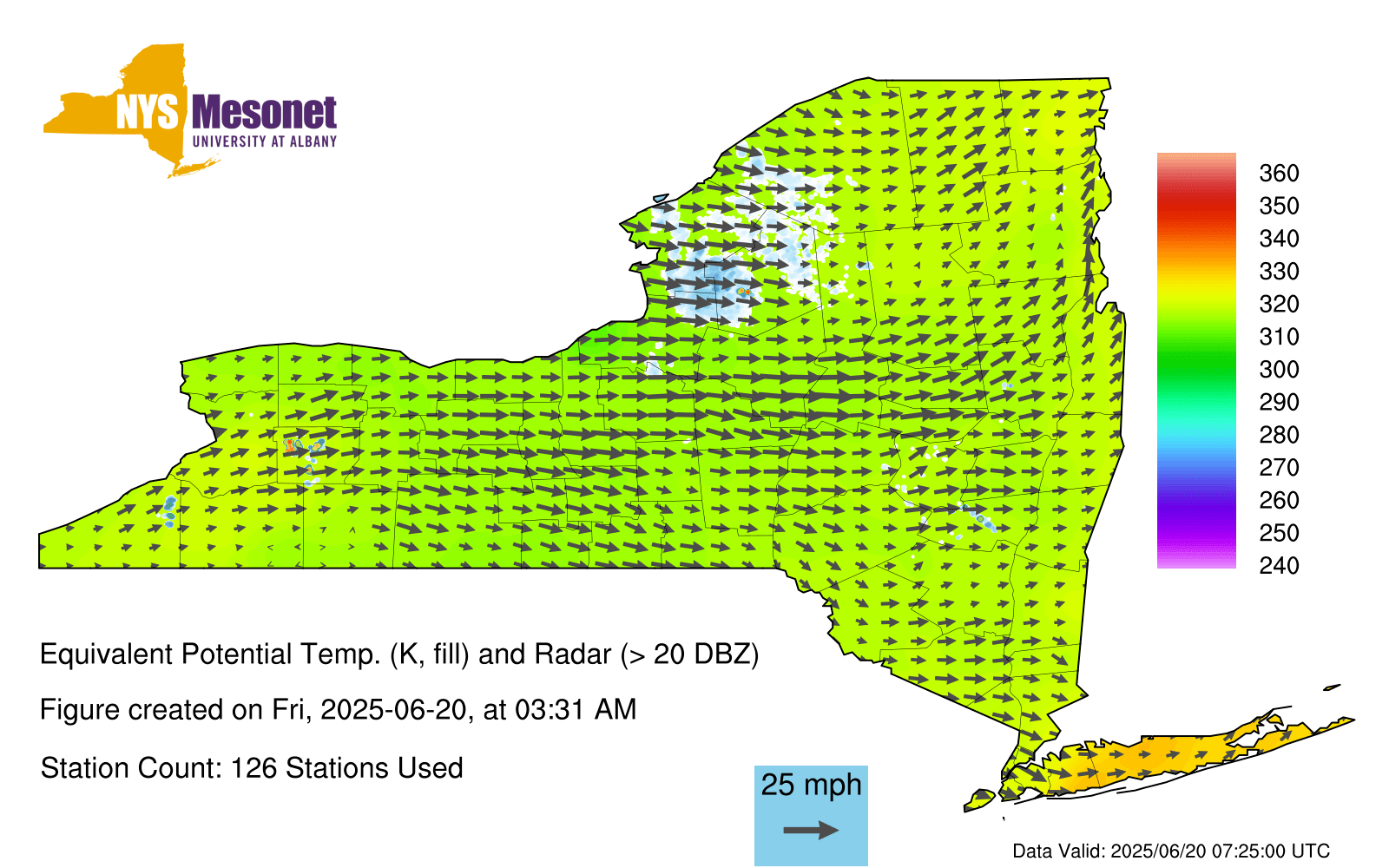 NYS Mesonet
UNIVERSITY AT ALBANY

360
350
340
330
320
310
300
290
280
270
260
250
240

Equivalent Potential Temp. (K, fill) and Radar (> 20 DBZ)

Figure created on Fri, 2025-06-20, at 03:31 AM

Station Count: 126 Stations Used

25 mph

Data Valid: 2025/06/20 07:25:00 UTC